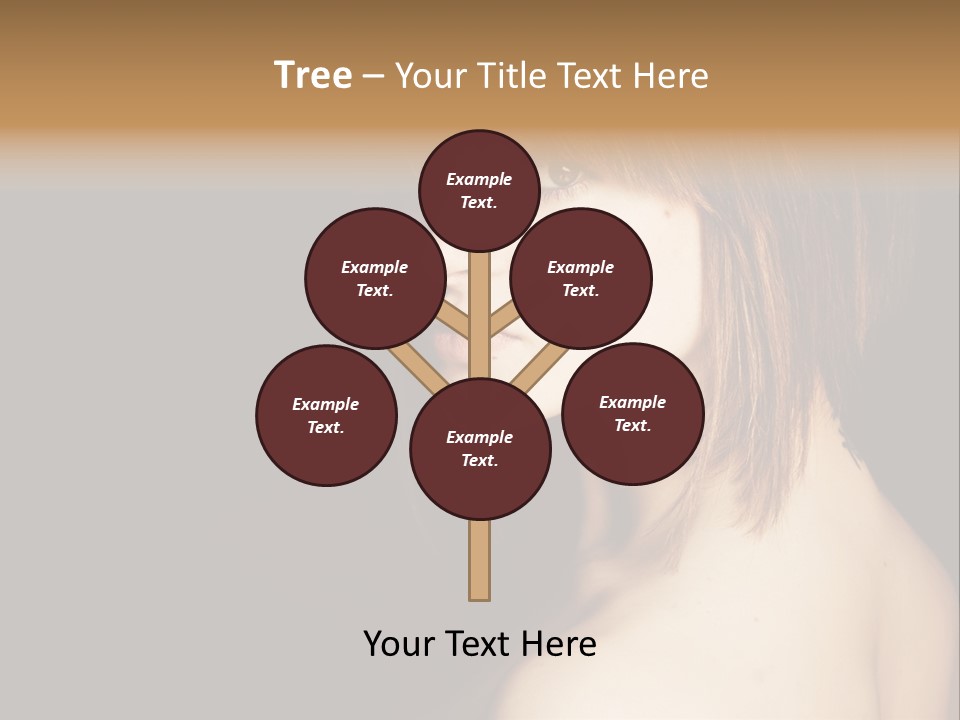 Tree – Your Title Text Here

Example Text.

Example Text.

Example Text.

Example Text.

Example Text.

Example Text.

Your Text Here